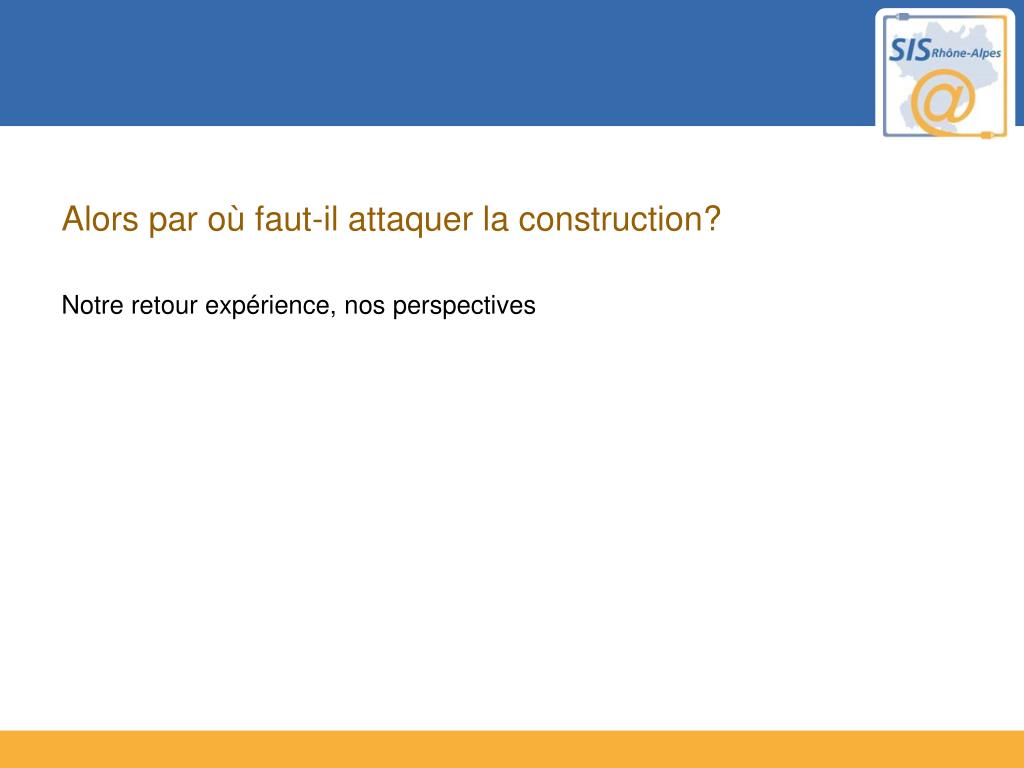 SIS Rhône-Alpes
@

Alors par où faut-il attaquer la construction?

Notre retour expérience, nos perspectives